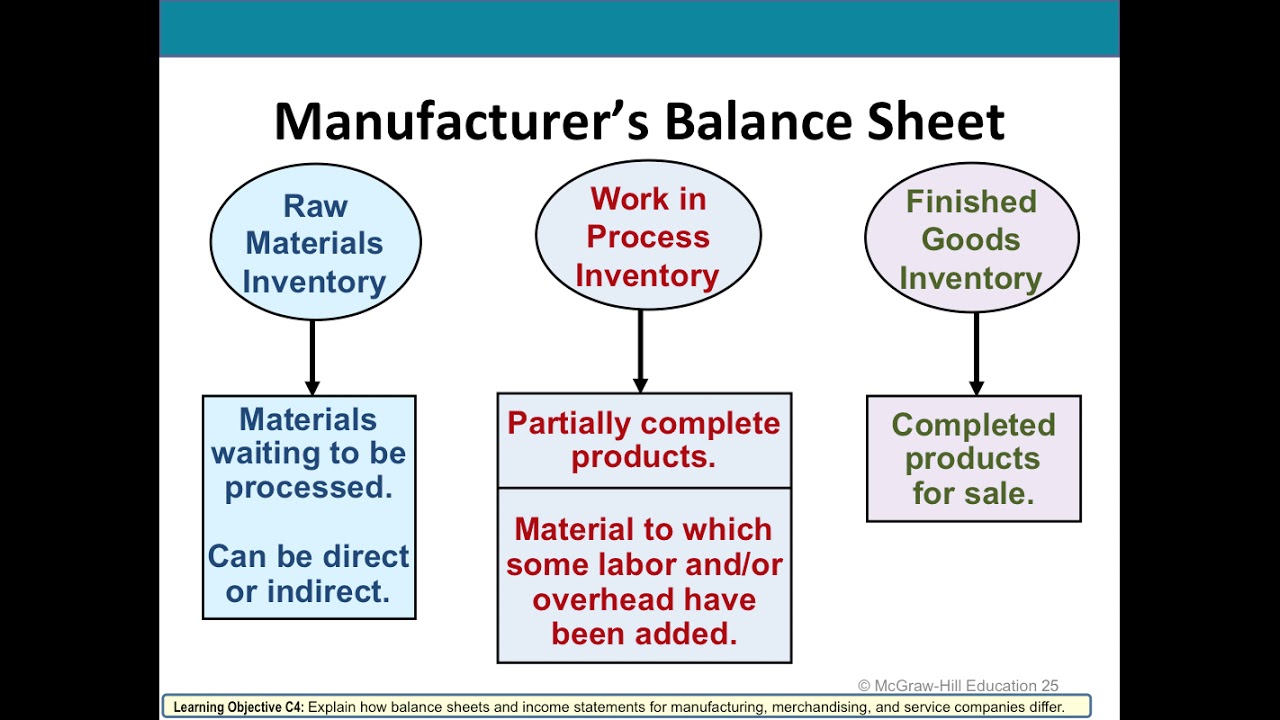 Manufacturer's Balance Sheet

Raw Materials Inventory

Materials waiting to be processed.

Can be direct or indirect.

Work in Process Inventory

Partially complete products.

Material to which some labor and/or overhead have been added.

Finished Goods Inventory

Completed products for sale.

© McGraw-Hill Education 25

Learning Objective C4: Explain how balance sheets and income statements for manufacturing, merchandising, and service companies differ.